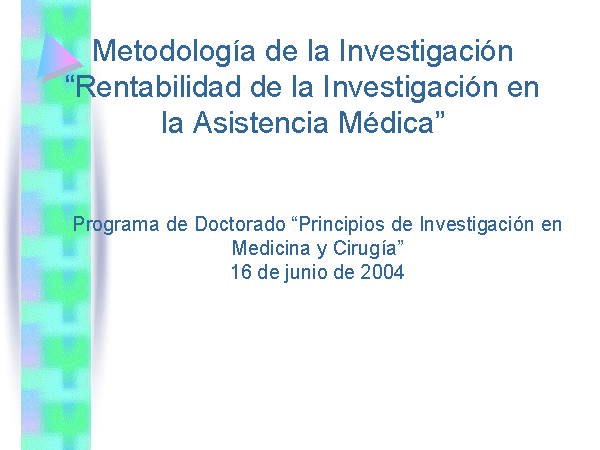 Metodología de la Investigación
“Rentabilidad de la Investigación en la Asistencia Médica”

Programa de Doctorado “Principios de Investigación en Medicina y Cirugía”
16 de junio de 2004